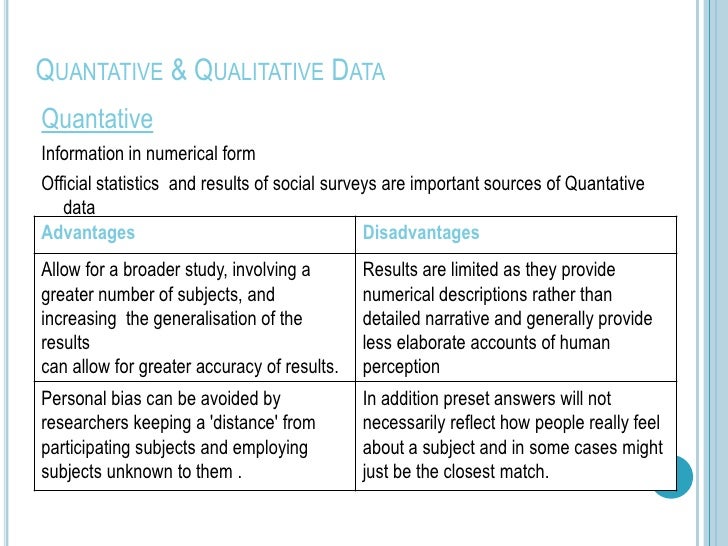 QUANTATIVE & QUALITATIVE DATA

Quantative

Information in numerical form

Official statistics and results of social surveys are important sources of Quantative data

| Advantages | Disadvantages |
|---|---|
| Allow for a broader study, involving a greater number of subjects, and increasing the generalisation of the results can allow for greater accuracy of results. | Results are limited as they provide numerical descriptions rather than detailed narrative and generally provide less elaborate accounts of human perception |
| Personal bias can be avoided by researchers keeping a 'distance' from participating subjects and employing subjects unknown to them . | In addition preset answers will not necessarily reflect how people really feel about a subject and in some cases might just be the closest match. |